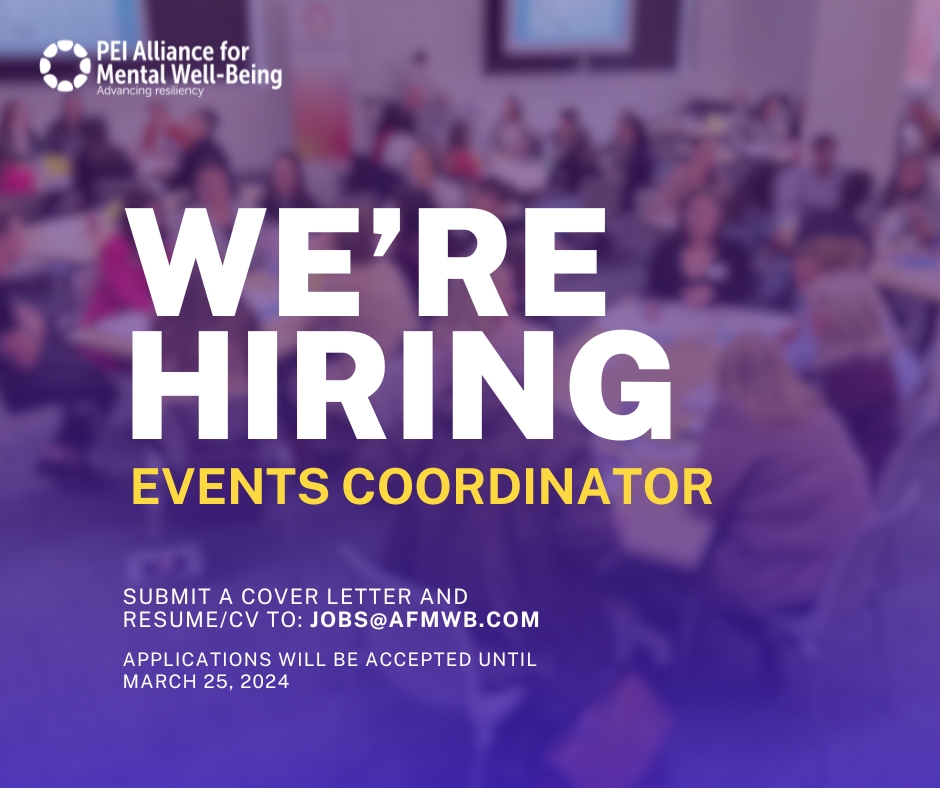 PEI Alliance for Mental Well-Being
Advancing resiliency

WE'RE HIRING

EVENTS COORDINATOR

SUBMIT A COVER LETTER AND RESUME/CV TO: JOBS@AFMWB.COM

APPLICATIONS WILL BE ACCEPTED UNTIL MARCH 25, 2024